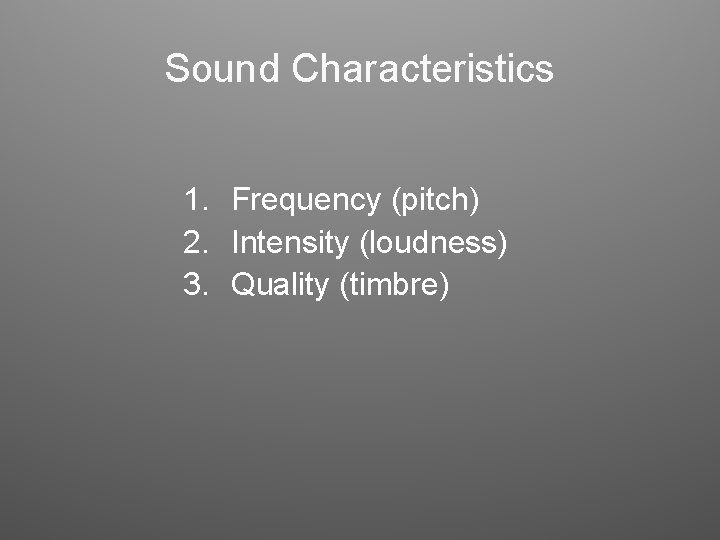 Sound Characteristics

1. Frequency (pitch)
2. Intensity (loudness)
3. Quality (timbre)